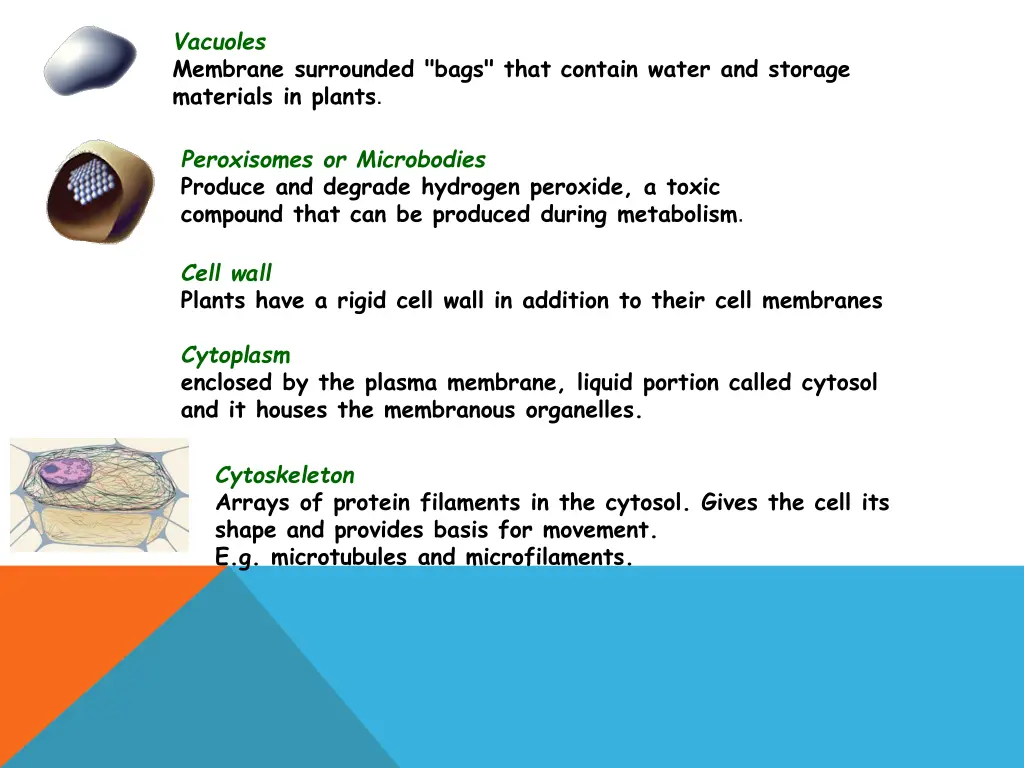 Vacuoles
Membrane surrounded "bags" that contain water and storage materials in plants.

Peroxisomes or Microbodies
Produce and degrade hydrogen peroxide, a toxic compound that can be produced during metabolism.

Cell wall
Plants have a rigid cell wall in addition to their cell membranes

Cytoplasm
enclosed by the plasma membrane, liquid portion called cytosol and it houses the membranous organelles.

Cytoskeleton
Arrays of protein filaments in the cytosol. Gives the cell its shape and provides basis for movement.
E.g. microtubules and microfilaments.